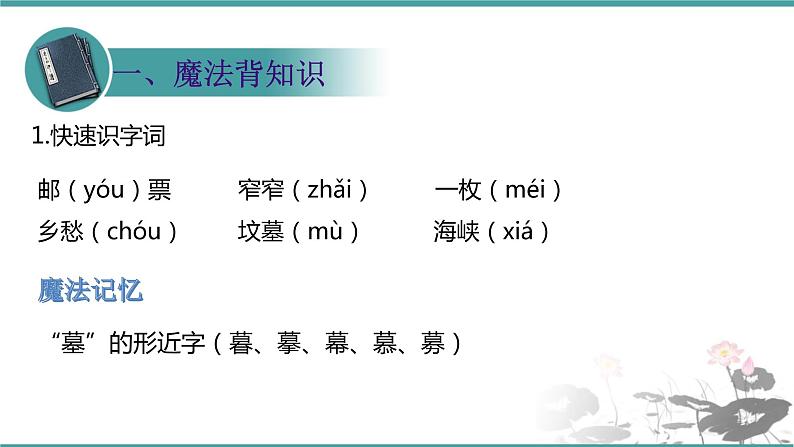 一、魔法背知识

1.快速识字词

邮（yóu）票　窄窄（zhǎi）　一枚（méi）
乡愁（chóu）　坟墓（mù）　海峡（xiá）

魔法记忆

“墓”的形近字（暮、摹、幕、慕、募）